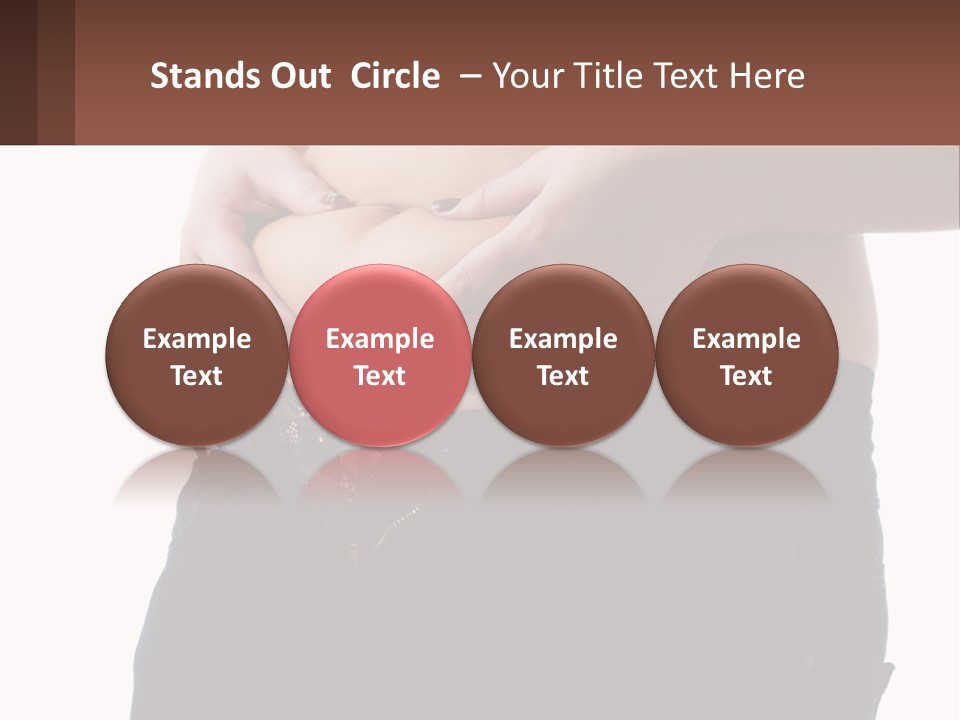 Stands Out Circle – Your Title Text Here

Example Text

Example Text

Example Text

Example Text